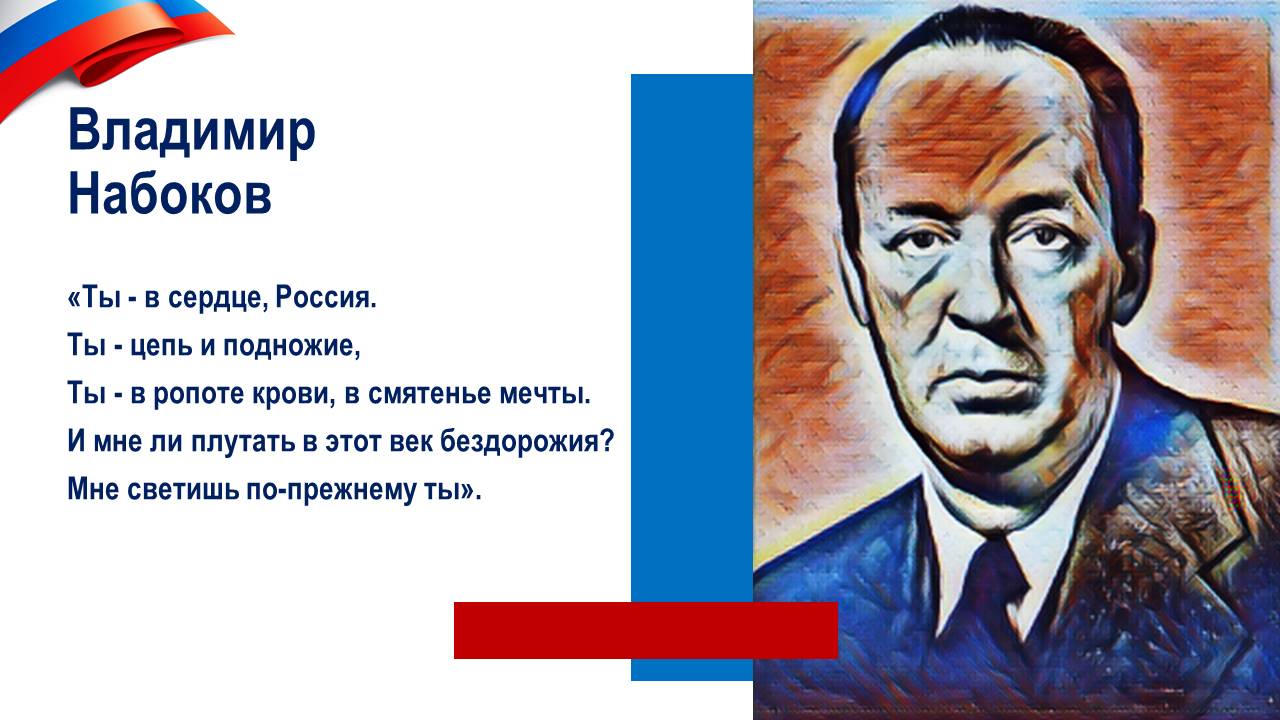 Владимир Набоков

«Ты - в сердце, Россия.
Ты - цепь и подножие,
Ты - в ропоте крови, в смятенье мечты.
И мне ли плутать в этот век бездорожия?
Мне светишь по-прежнему ты».